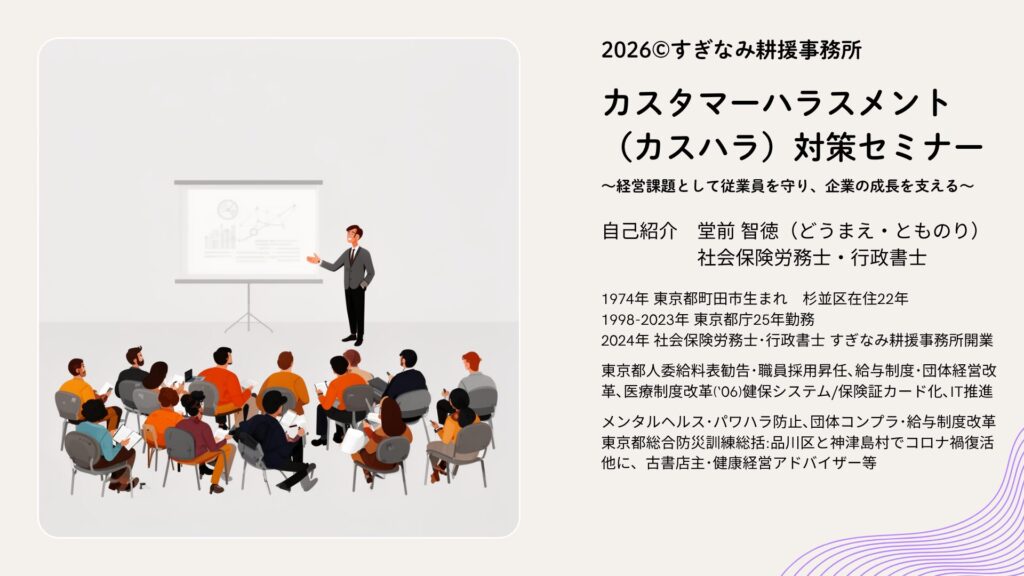 2026©すぎなみ耕援事務所

カスタマーハラスメント（カスハラ）対策セミナー

〜経営課題として従業員を守り、企業の成長を支える〜

自己紹介　堂前 智徳（どうまえ・とものり）
社会保険労務士・行政書士

1974年 東京都町田市生まれ　杉並区在住22年
1998-2023年 東京都庁25年勤務
2024年 社会保険労務士・行政書士 すぎなみ耕援事務所開業

東京都人委給料表勧告・職員採用昇任、給与制度・団体経営改革、医療制度改革('06)健保システム/保険証カード化、IT推進

メンタルヘルス・パワハラ防止、団体コンプラ・給与制度改革
東京都総合防災訓練総括:品川区と神津島村でコロナ禍復活
他に、古書店主・健康経営アドバイザー等